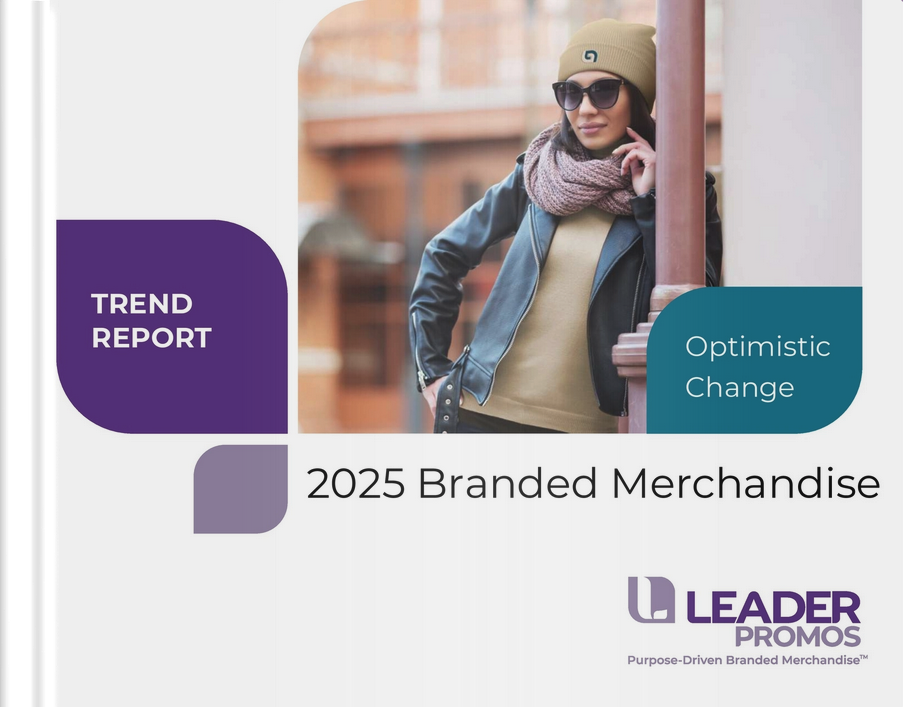 TREND REPORT

Optimistic Change

2025 Branded Merchandise

LEADER PROMOS
Purpose-Driven Branded Merchandise™